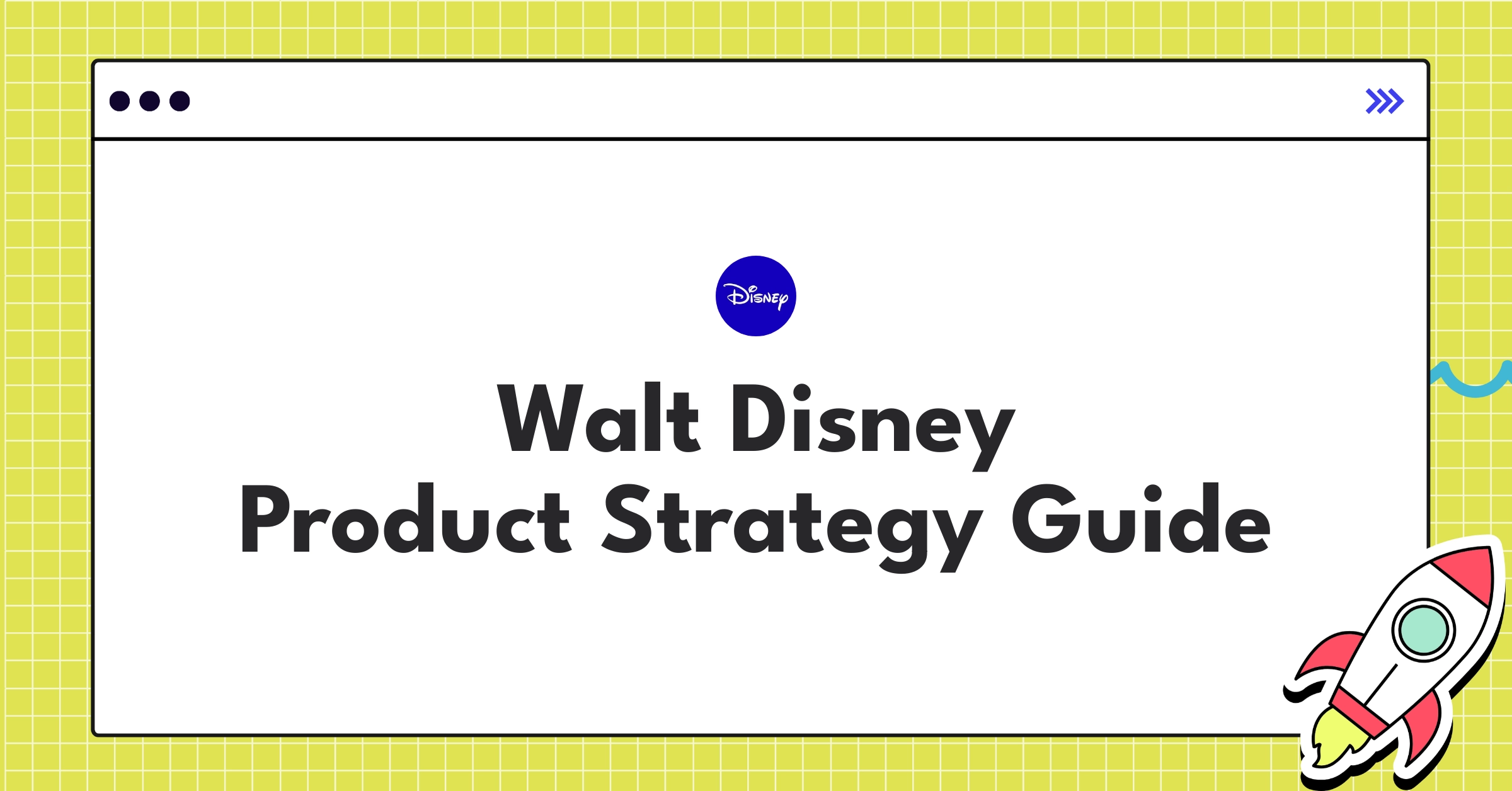 Disney

Walt Disney
Product Strategy Guide